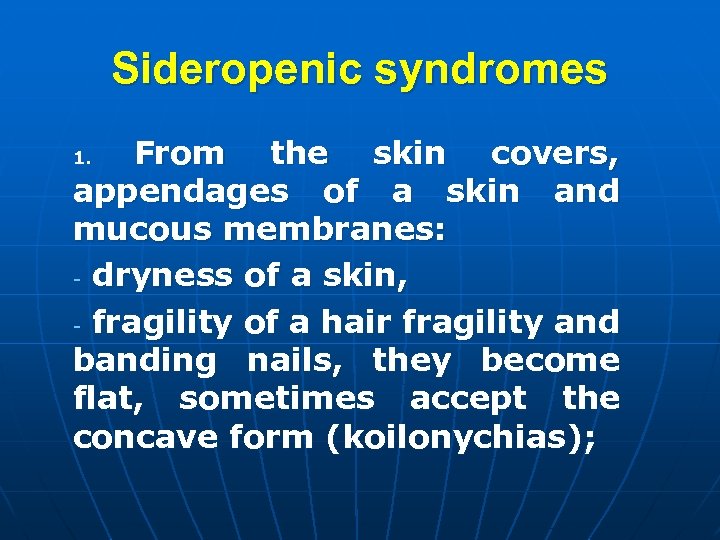 Sideropenic syndromes

1. From the skin covers, appendages of a skin and mucous membranes:

- dryness of a skin,

- fragility of a hair fragility and banding nails, they become flat, sometimes accept the concave form (koilonychias);